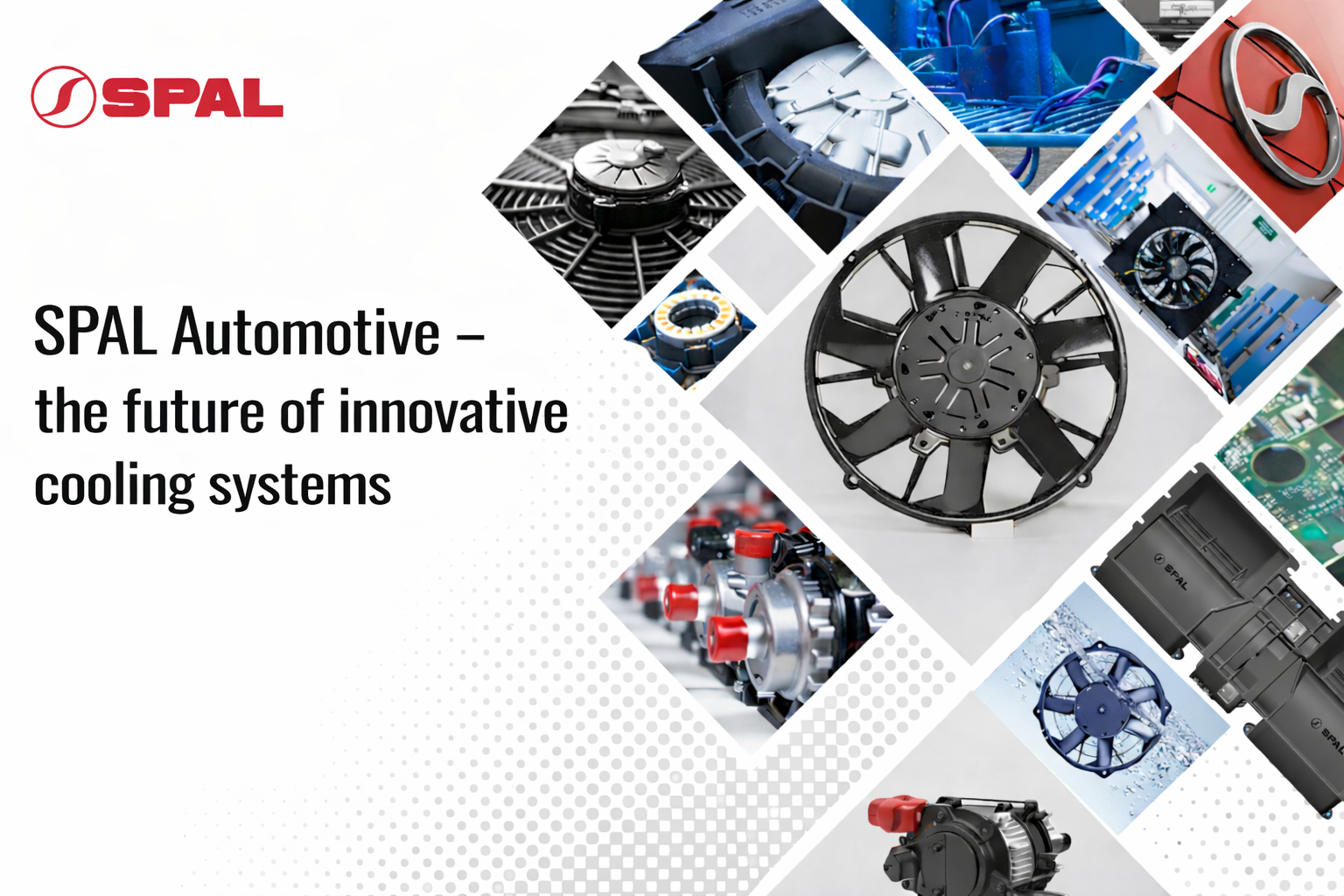 SPAL

SPAL Automotive – the future of innovative cooling systems

SPAL

SPAL